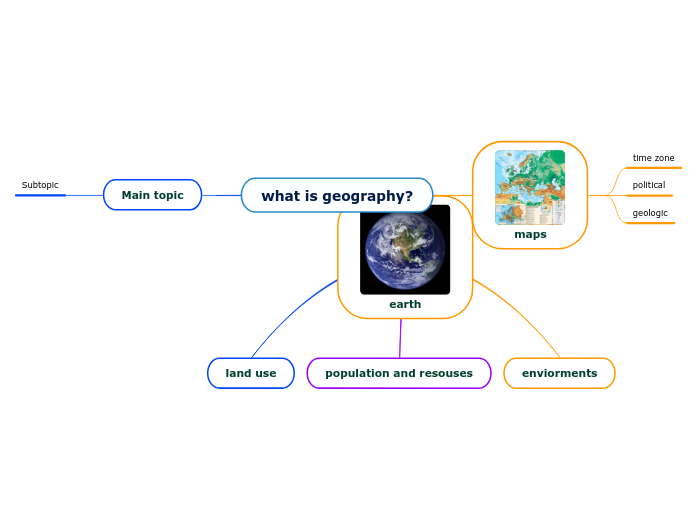 what is geography?

Main topic

Subtopic

maps

time zone

political

geologic

earth

land use

population and resouses

enviorments